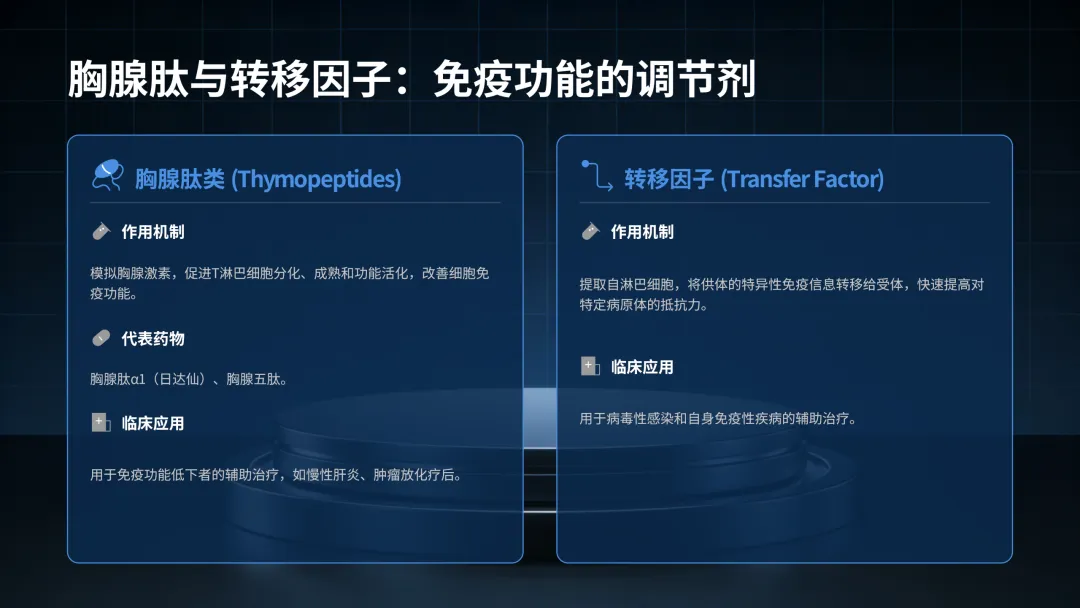 胸腺肽与转移因子：免疫功能的调节剂

胸腺肽类 (Thymopeptides)

作用机制

模拟胸腺激素，促进T淋巴细胞分化、成熟和功能活化，改善细胞免疫功能。

代表药物

胸腺肽α1（日达仙）、胸腺五肽。

临床应用

用于免疫功能低下者的辅助治疗，如慢性肝炎、肿瘤放化疗后。

转移因子 (Transfer Factor)

作用机制

提取自淋巴细胞，将供体的特异性免疫信息转移给受体，快速提高对特定病原体的抵抗力。

临床应用

用于病毒性感染和自身免疫性疾病的辅助治疗。